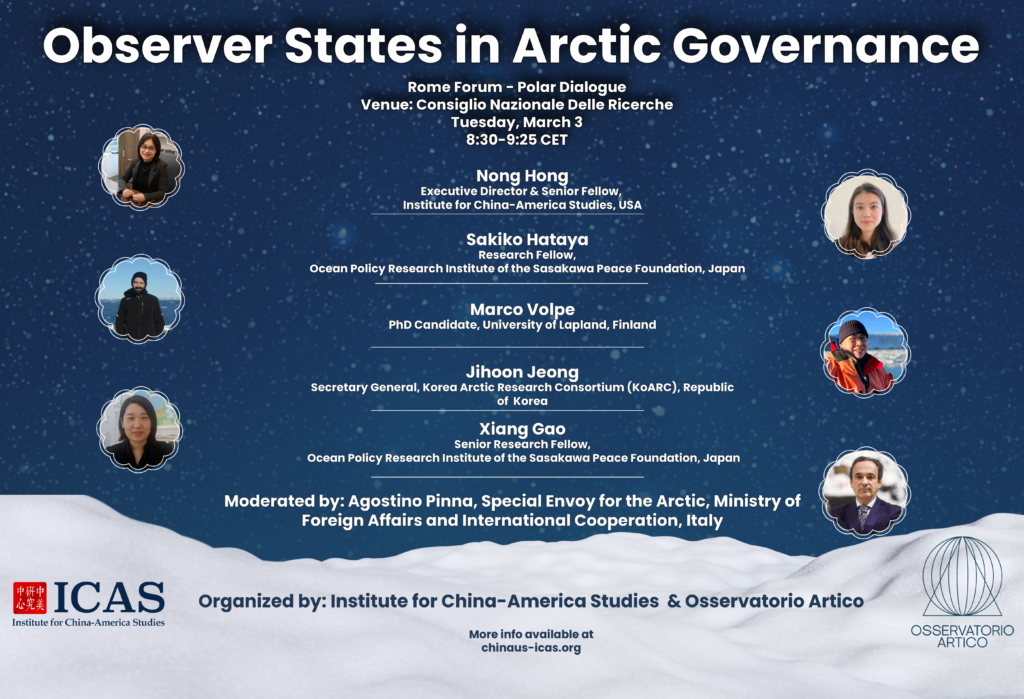 Observer States in Arctic Governance

Rome Forum - Polar Dialogue
Venue: Consiglio Nazionale Delle Ricerche
Tuesday, March 3
8:30-9:25 CET

Nong Hong
Executive Director & Senior Fellow,
Institute for China-America Studies, USA

Sakiko Hataya
Research Fellow,
Ocean Policy Research Institute of the Sasakawa Peace Foundation, Japan

Marco Volpe
PhD Candidate, University of Lapland, Finland

Jihoon Jeong
Secretary General, Korea Arctic Research Consortium (KoARC), Republic of Korea

Xiang Gao
Senior Research Fellow,
Ocean Policy Research Institute of the Sasakawa Peace Foundation, Japan

Moderated by: Agostino Pinna, Special Envoy for the Arctic, Ministry of Foreign Affairs and International Cooperation, Italy

中美研究中心 ICAS
Institute for China-America Studies

Organized by: Institute for China-America Studies & Osservatorio Artico

More info available at
chinaus-icas.org

OSSERVATORIO ARTICO